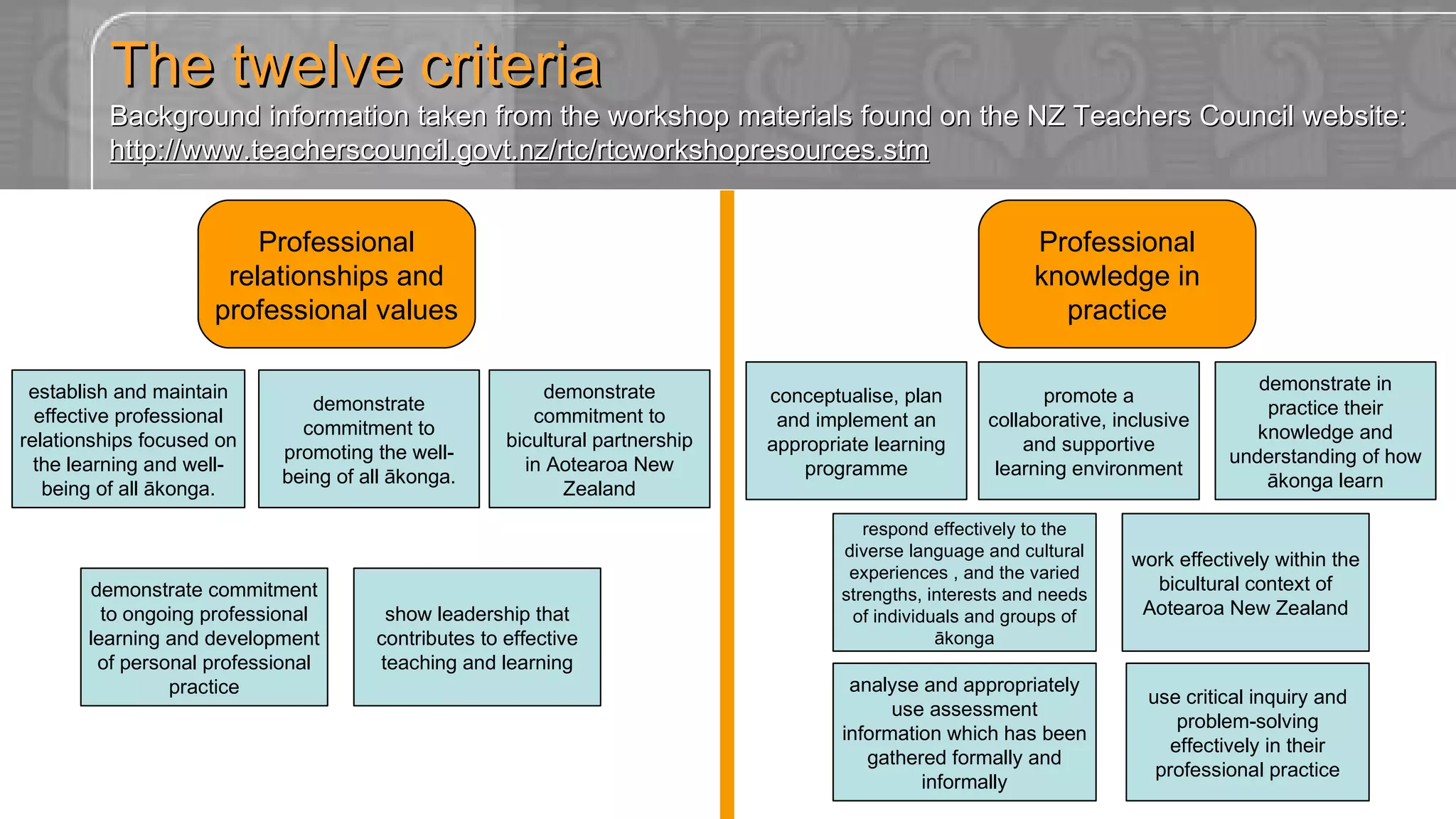 The twelve criteria

Background information taken from the workshop materials found on the NZ Teachers Council website: http://www.teacherscouncil.govt.nz/rtc/rtcworkshopresources.stm

Professional relationships and professional values

establish and maintain effective professional relationships focused on the learning and well-being of all ākonga.

demonstrate commitment to promoting the well-being of all ākonga.

demonstrate commitment to bicultural partnership in Aotearoa New Zealand

demonstrate commitment to ongoing professional learning and development of personal professional practice

show leadership that contributes to effective teaching and learning

Professional knowledge in practice

conceptualise, plan and implement an appropriate learning programme

promote a collaborative, inclusive and supportive learning environment

demonstrate in practice their knowledge and understanding of how ākonga learn

respond effectively to the diverse language and cultural experiences , and the varied strengths, interests and needs of individuals and groups of ākonga

work effectively within the bicultural context of Aotearoa New Zealand

analyse and appropriately use assessment information which has been gathered formally and informally

use critical inquiry and problem-solving effectively in their professional practice